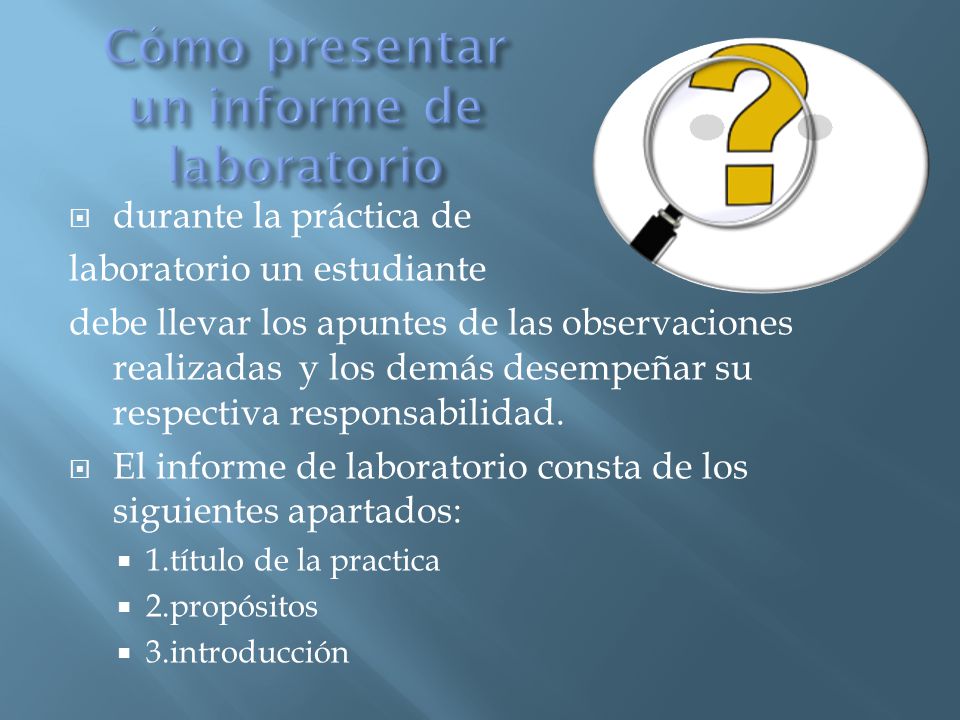 Cómo presentar un informe de laboratorio

durante la práctica de

laboratorio un estudiante

debe llevar los apuntes de las observaciones realizadas y los demás desempeñar su respectiva responsabilidad.

El informe de laboratorio consta de los siguientes apartados:

1.título de la practica

2.propósitos

3.introducción